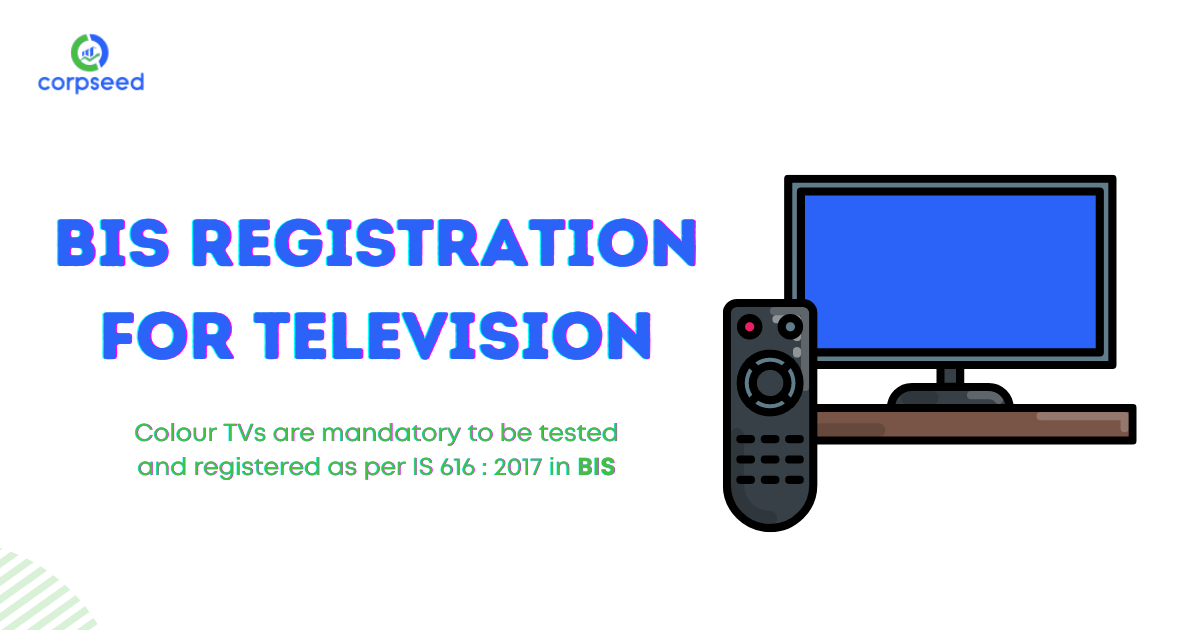 corpseed

BIS REGISTRATION FOR TELEVISION

Colour TVs are mandatory to be tested and registered as per IS 616 : 2017 in BIS